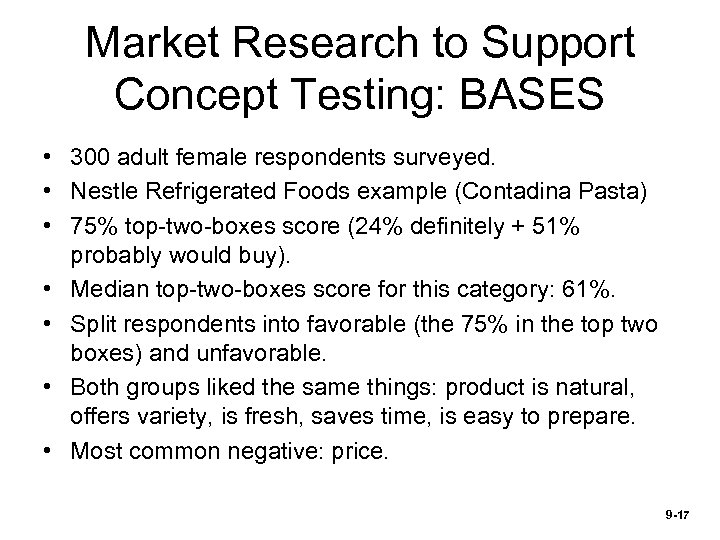 Market Research to Support Concept Testing: BASES

• 300 adult female respondents surveyed.
• Nestle Refrigerated Foods example (Contadina Pasta)
• 75% top-two-boxes score (24% definitely + 51% probably would buy).
• Median top-two-boxes score for this category: 61%.
• Split respondents into favorable (the 75% in the top two boxes) and unfavorable.
• Both groups liked the same things: product is natural, offers variety, is fresh, saves time, is easy to prepare.
• Most common negative: price.

9-17